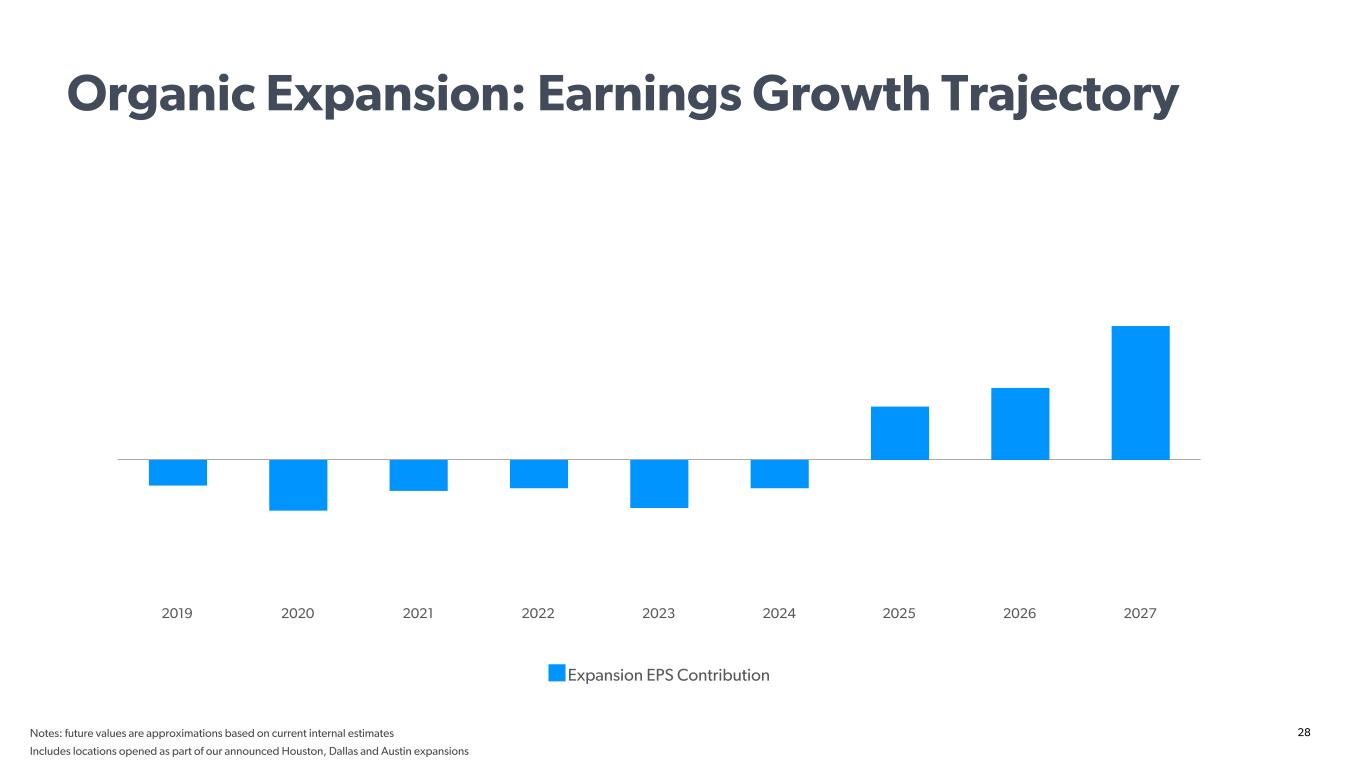 Organic Expansion: Earnings Growth Trajectory

2019 2020 2021 2022 2023 2024 2025 2026 2027

Expansion EPS Contribution

Notes: future values are approximations based on current internal estimates
Includes locations opened as part of our announced Houston, Dallas and Austin expansions

28